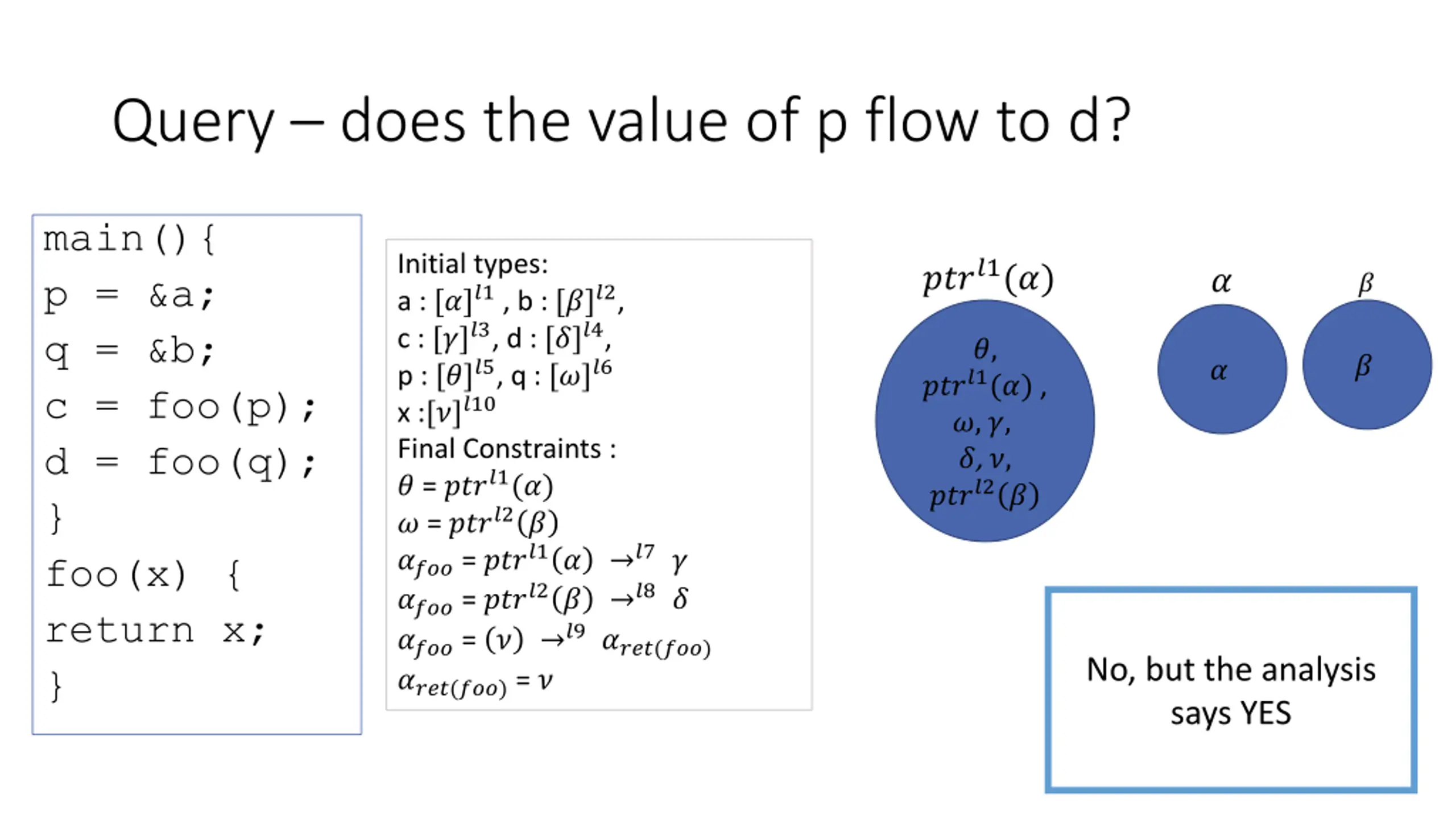 Query – does the value of p flow to d?

main(){
p = &a;
q = &b;
c = foo(p);
d = foo(q);
}
foo(x) {
return x;
}

Initial types:
a : $[\alpha]^{l1}$ , b : $[\beta]^{l2}$,
c : $[\gamma]^{l3}$, d : $[\delta]^{l4}$,
p : $[\theta]^{l5}$, q : $[\omega]^{l6}$
x :$[\nu]^{l10}$
Final Constraints :
$\theta = ptr^{l1}(\alpha)$
$\omega = ptr^{l2}(\beta)$
$\alpha_{foo} = ptr^{l1}(\alpha) \rightarrow^{l7} \gamma$
$\alpha_{foo} = ptr^{l2}(\beta) \rightarrow^{l8} \delta$
$\alpha_{foo} = (\nu) \rightarrow^{l9} \alpha_{ret(foo)}$
$\alpha_{ret(foo)} = \nu$

$ptr^{l1}(\alpha)$
$\theta$, $ptr^{l1}(\alpha)$ , $\omega, \gamma$, $\delta, \nu$, $ptr^{l2}(\beta)$

$\alpha$
$\alpha$

$\beta$
$\beta$

No, but the analysis says YES